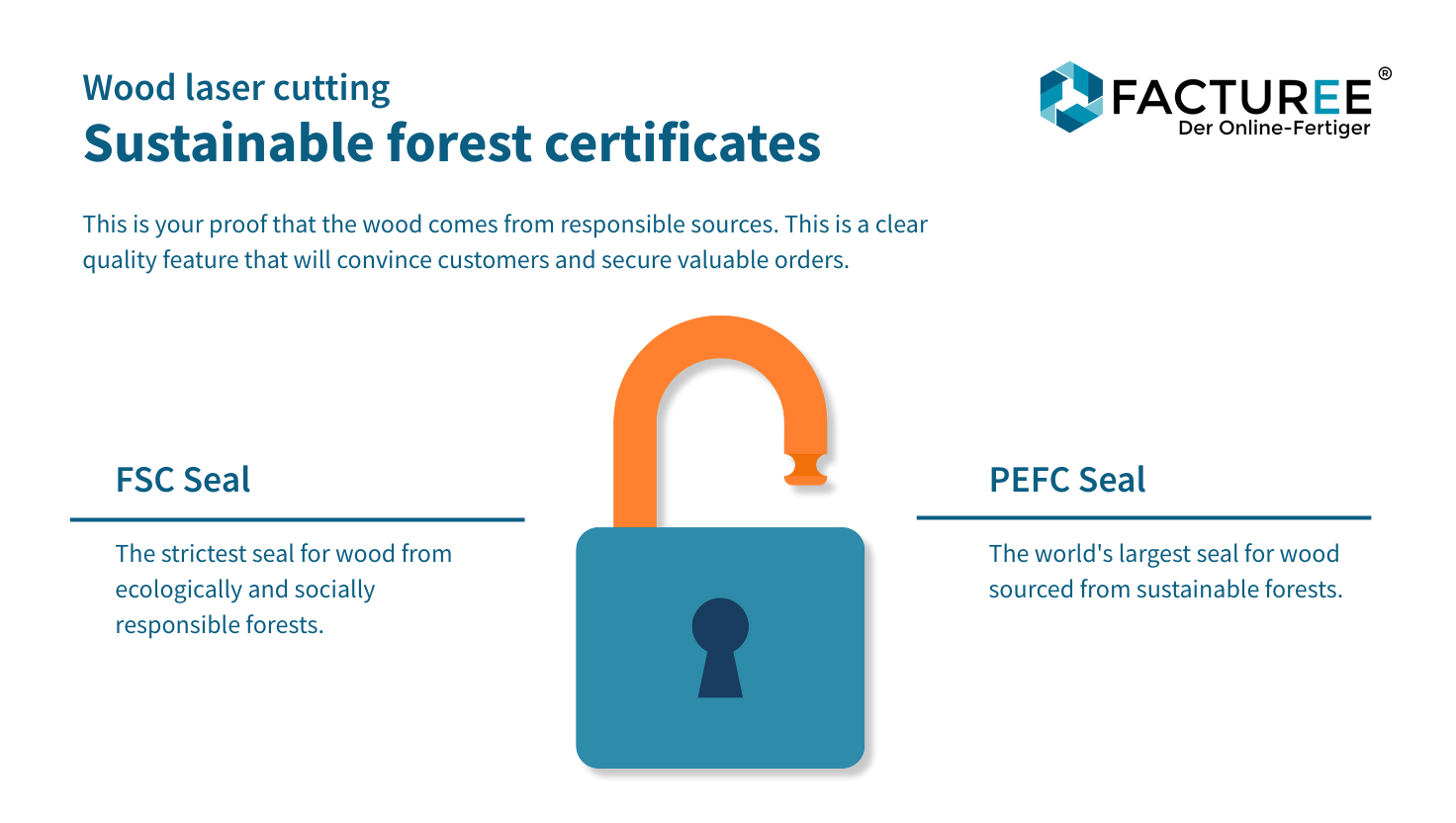 Wood laser cutting
Sustainable forest certificates

FACTUREE®
Der Online-Fertiger

This is your proof that the wood comes from responsible sources. This is a clear quality feature that will convince customers and secure valuable orders.

FSC Seal

The strictest seal for wood from ecologically and socially responsible forests.

PEFC Seal

The world's largest seal for wood sourced from sustainable forests.